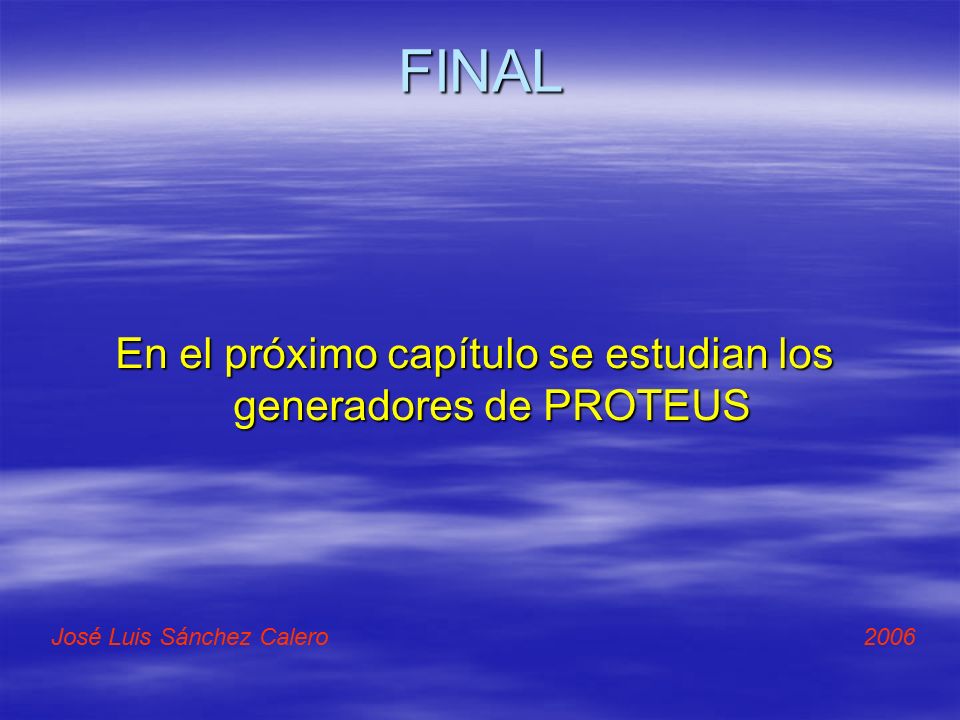 FINAL

En el próximo capítulo se estudian los generadores de PROTEUS

José Luis Sánchez Calero

2006